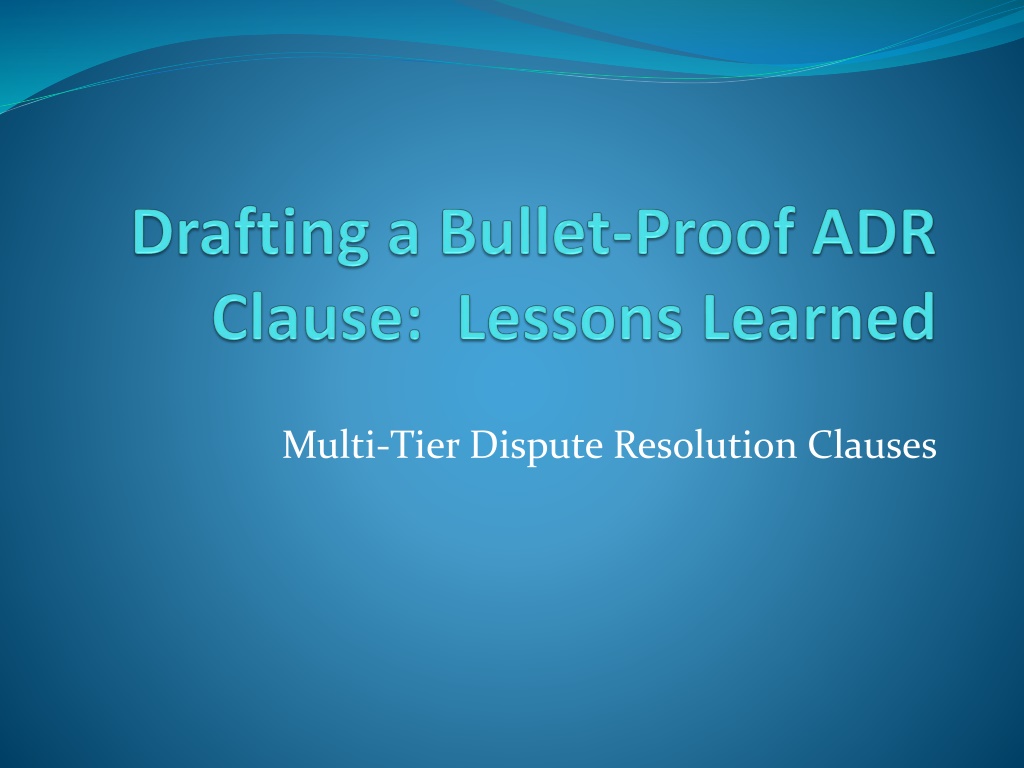 Drafting a Bullet-Proof ADR Clause:  Lessons Learned

Multi-Tier Dispute Resolution Clauses